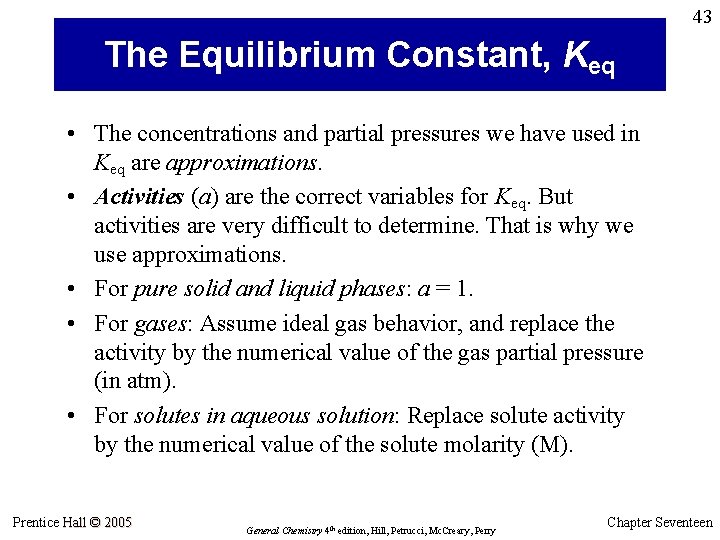 43

The Equilibrium Constant, $K_{eq}$

• The concentrations and partial pressures we have used in $K_{eq}$ are approximations.

• Activities ($a$) are the correct variables for $K_{eq}$. But activities are very difficult to determine. That is why we use approximations.

• For pure solid and liquid phases: $a = 1$.

• For gases: Assume ideal gas behavior, and replace the activity by the numerical value of the gas partial pressure (in atm).

• For solutes in aqueous solution: Replace solute activity by the numerical value of the solute molarity (M).

Prentice Hall © 2005

General Chemistry 4th edition, Hill, Petrucci, McCreary, Perry

Chapter Seventeen